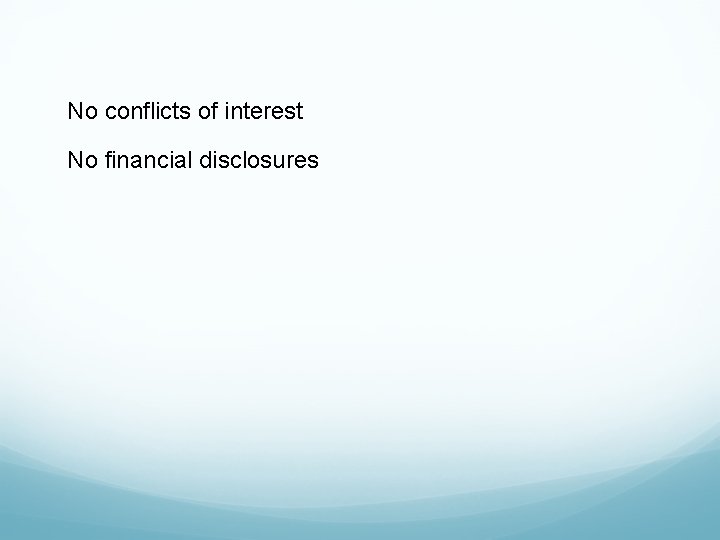 No conflicts of interest

No financial disclosures